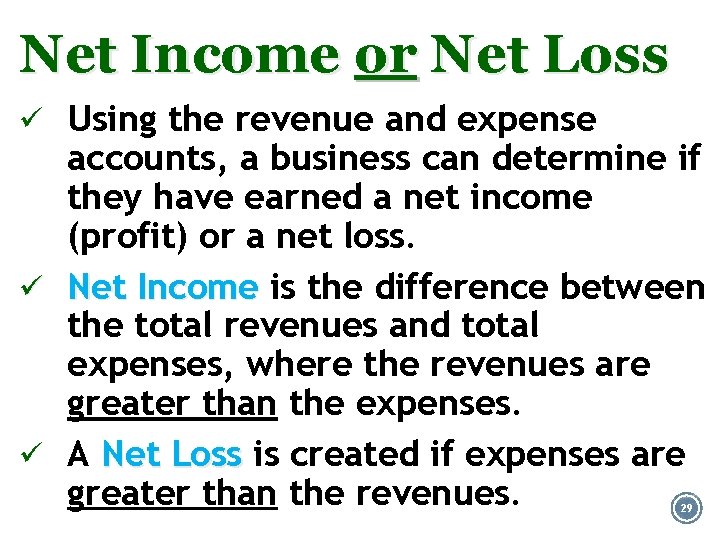 Net Income or Net Loss

✓ Using the revenue and expense accounts, a business can determine if they have earned a net income (profit) or a net loss.

✓ Net Income is the difference between the total revenues and total expenses, where the revenues are greater than the expenses.

✓ A Net Loss is created if expenses are greater than the revenues.

29